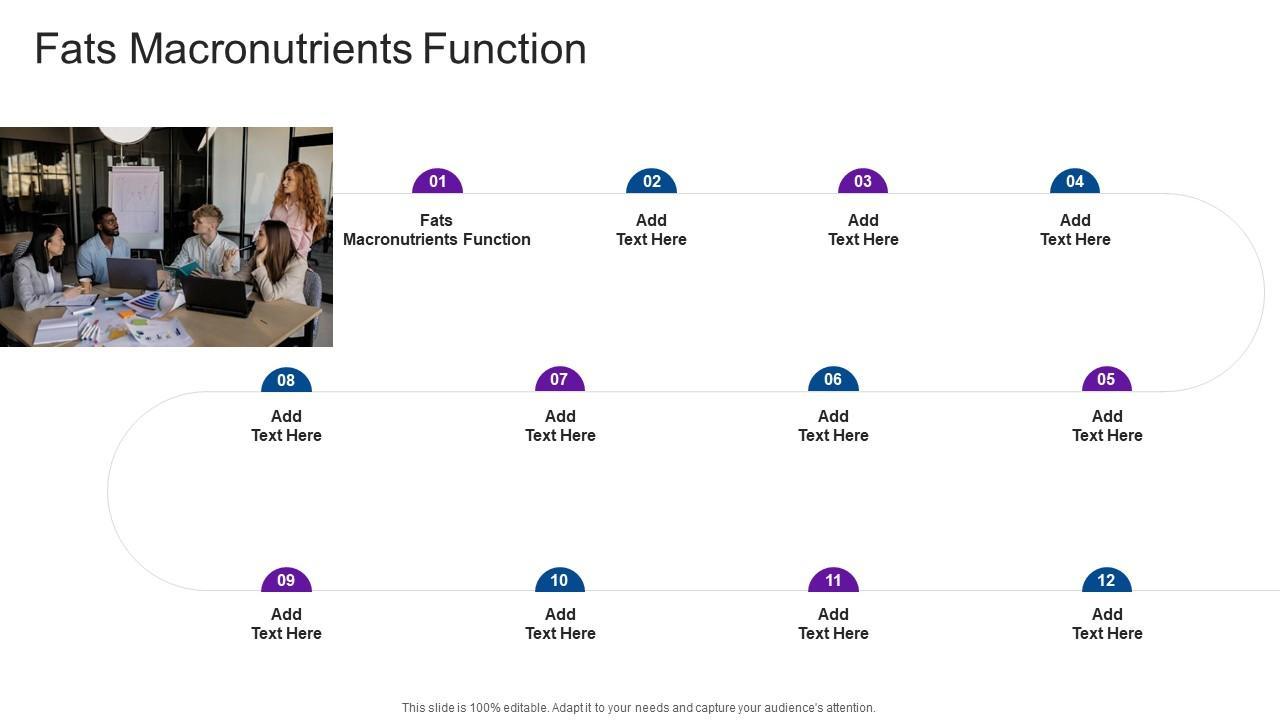 Fats Macronutrients Function

01
Fats Macronutrients Function

02
Add Text Here

03
Add Text Here

04
Add Text Here

08
Add Text Here

07
Add Text Here

06
Add Text Here

05
Add Text Here

09
Add Text Here

10
Add Text Here

11
Add Text Here

12
Add Text Here

This slide is 100% editable. Adapt it to your needs and capture your audience's attention.